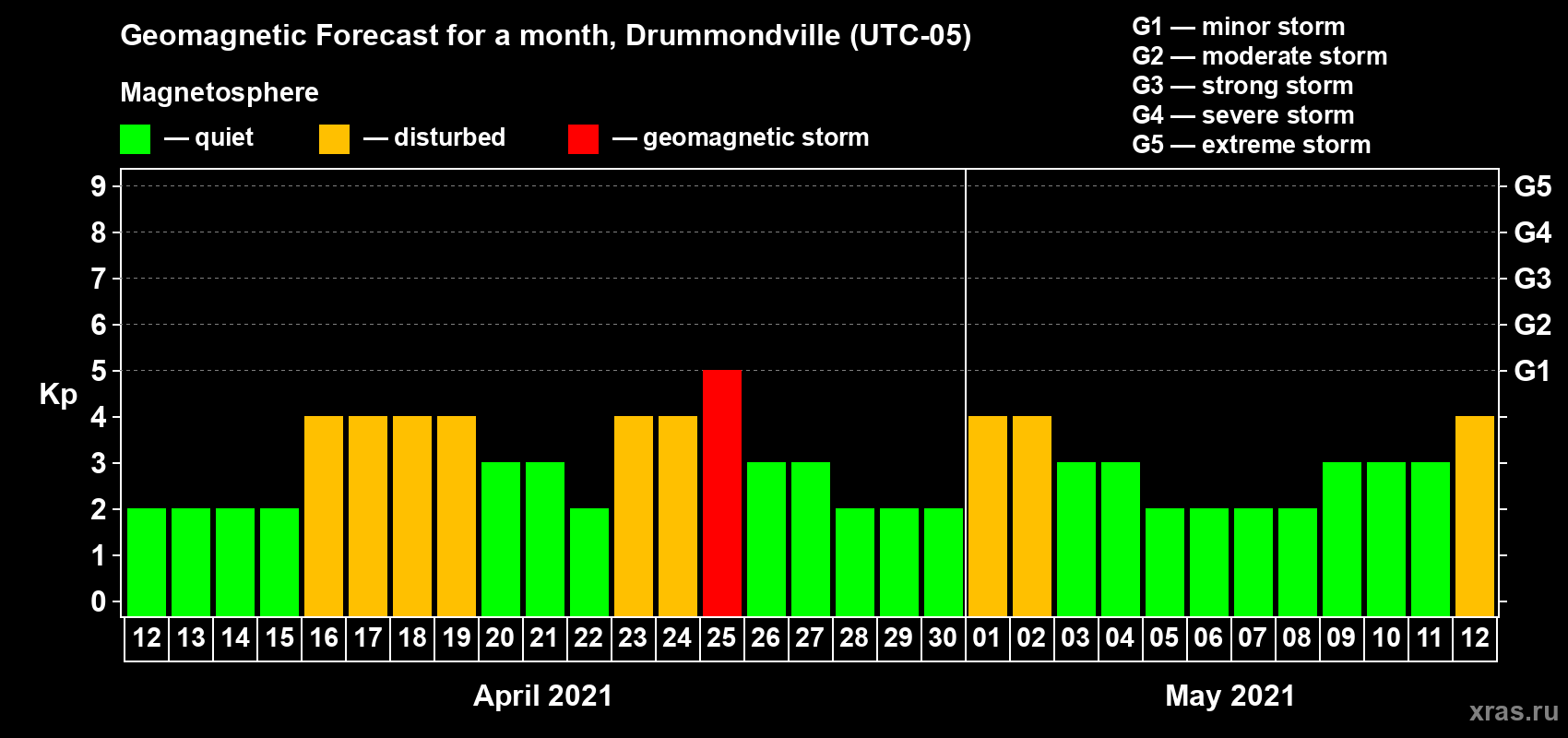 Geomagnetic Forecast for a month, Drummondville (UTC-05)

Magnetosphere

— quiet — disturbed — geomagnetic storm

G1 — minor storm
G2 — moderate storm
G3 — strong storm
G4 — severe storm
G5 — extreme storm

Kp

9
8
7
6
5
4
3
2
1
0

G5
G4
G3
G2
G1

12 13 14 15 16 17 18 19 20 21 22 23 24 25 26 27 28 29 30 01 02 03 04 05 06 07 08 09 10 11 12

April 2021

May 2021

xras.ru